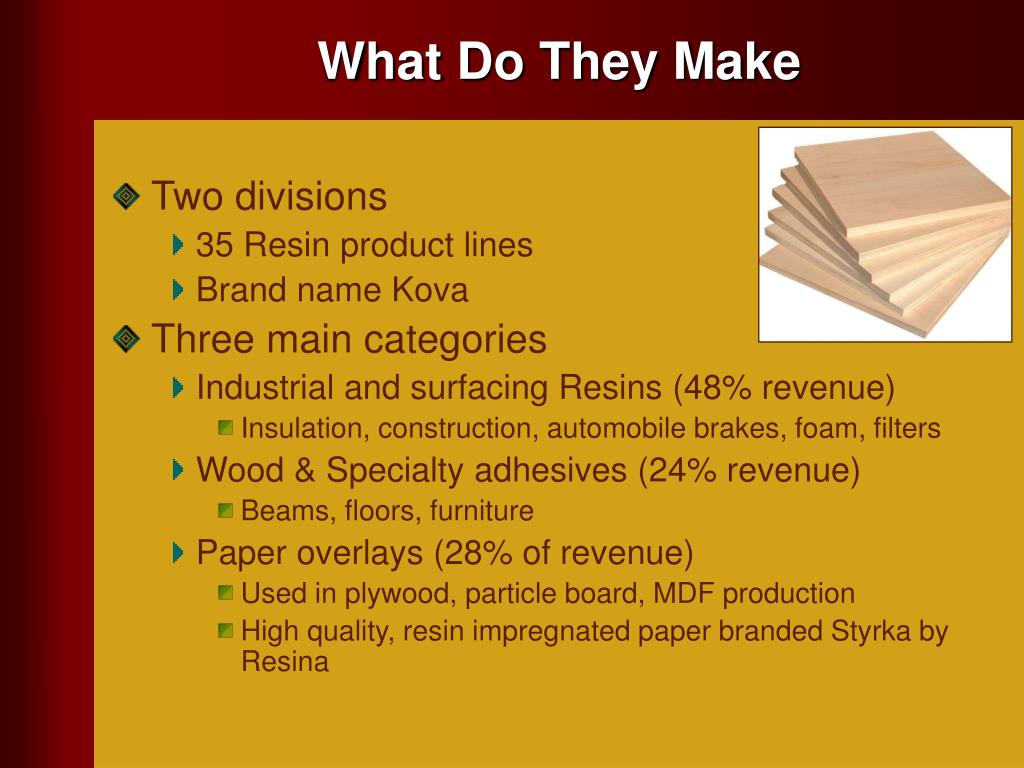 What Do They Make

Two divisions

35 Resin product lines

Brand name Kova

Three main categories

Industrial and surfacing Resins (48% revenue)

Insulation, construction, automobile brakes, foam, filters

Wood & Specialty adhesives (24% revenue)

Beams, floors, furniture

Paper overlays (28% of revenue)

Used in plywood, particle board, MDF production

High quality, resin impregnated paper branded Styrka by Resina